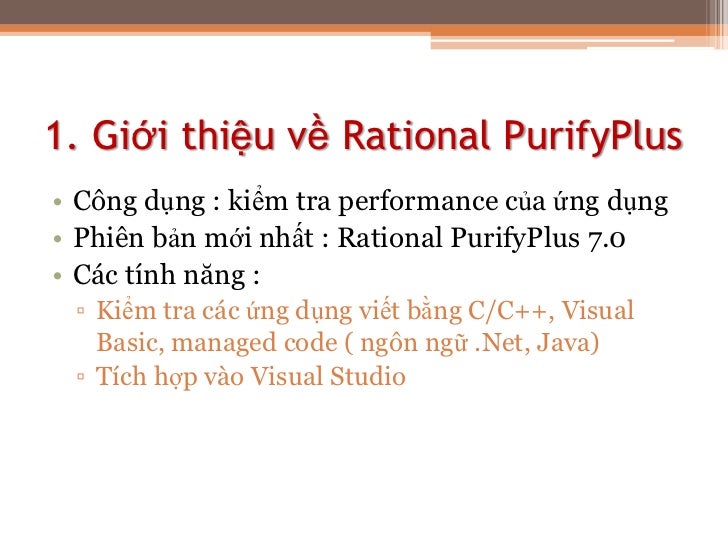 1. Giới thiệu về Rational PurifyPlus

• Công dụng : kiểm tra performance của ứng dụng
• Phiên bản mới nhất : Rational PurifyPlus 7.0
• Các tính năng :
▫ Kiểm tra các ứng dụng viết bằng C/C++, Visual Basic, managed code ( ngôn ngữ .Net, Java)
▫ Tích hợp vào Visual Studio